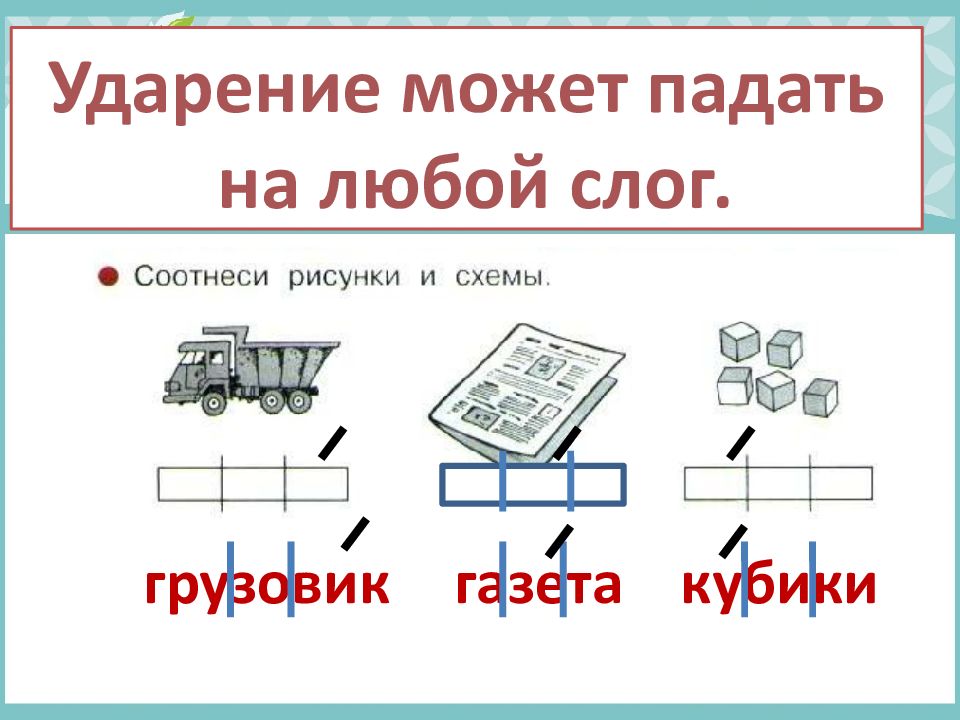 Ударение может падать на любой слог.

Соотнеси рисунки и схемы.

грузовик газета кубики